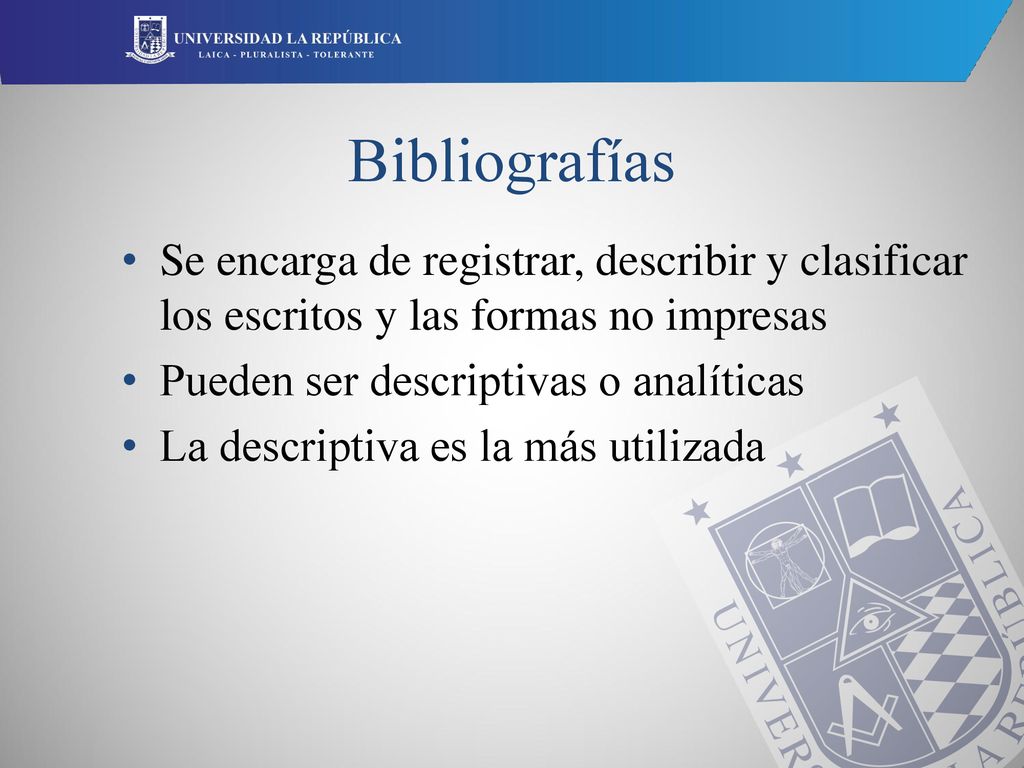 UNIVERSIDAD LA REPÚBLICA
LAICA - PLURALISTA - TOLERANTE

Bibliografías

• Se encarga de registrar, describir y clasificar los escritos y las formas no impresas
• Pueden ser descriptivas o analíticas
• La descriptiva es la más utilizada

UNIVERSIDAD LA REPÚBLICA